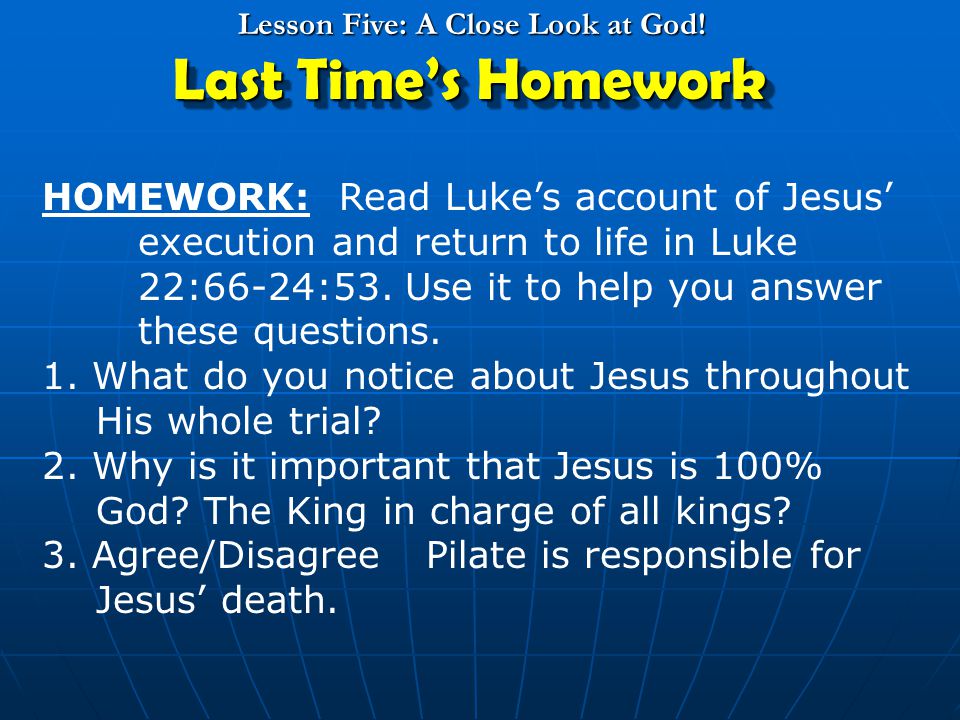 Lesson Five: A Close Look at God!

Last Time's Homework

HOMEWORK: Read Luke's account of Jesus' execution and return to life in Luke 22:66-24:53. Use it to help you answer these questions.

1. What do you notice about Jesus throughout His whole trial?

2. Why is it important that Jesus is 100% God? The King in charge of all kings?

3. Agree/Disagree Pilate is responsible for Jesus' death.